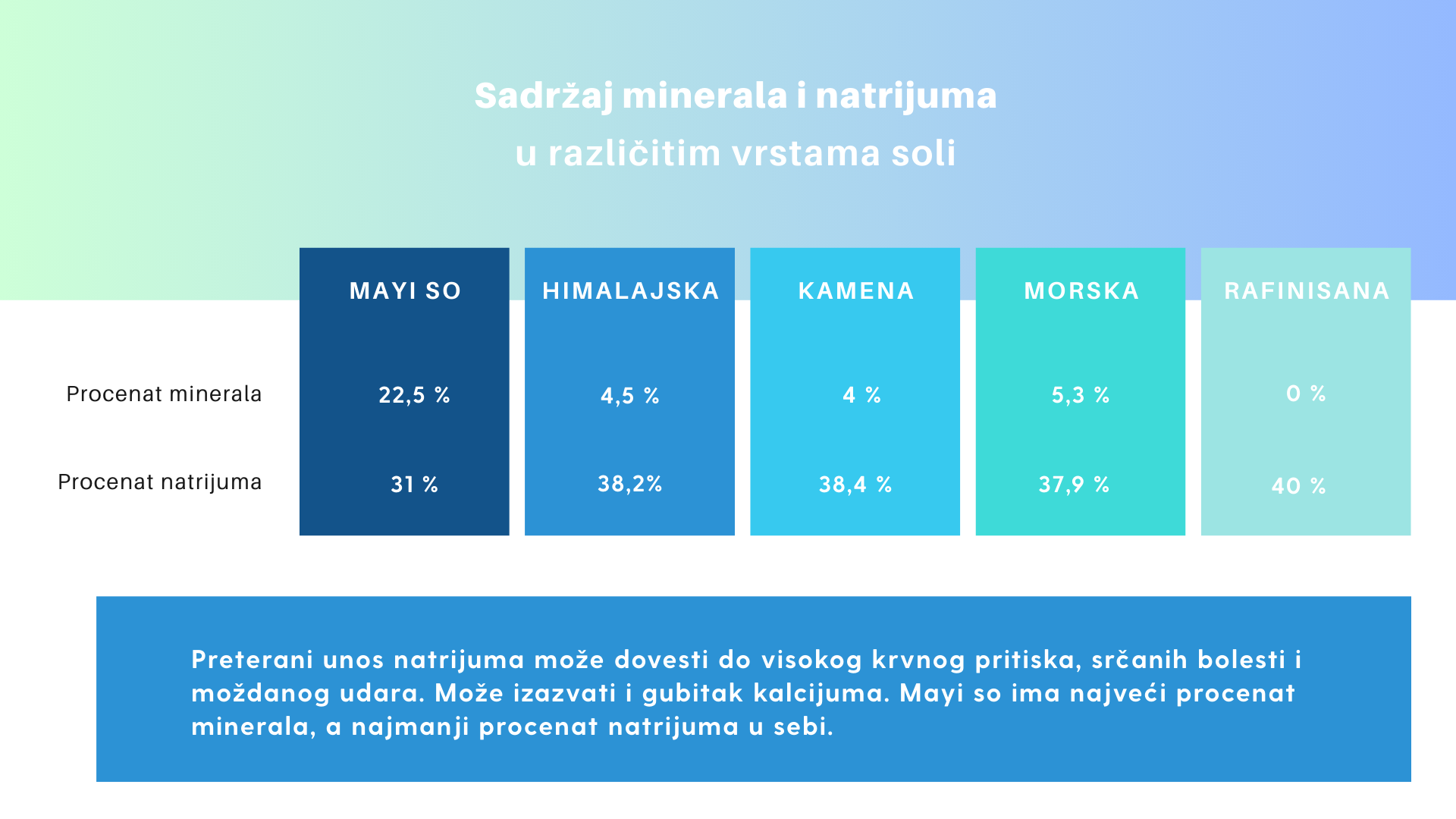 Sadržaj minerala i natrijuma
u različitim vrstama soli

| | MAYI SO | HIMALAJSKA | KAMENA | MORSKA | RAFINISANA |
|---|---|---|---|---|---|
| Procenat minerala | 22,5 % | 4,5 % | 4 % | 5,3 % | 0 % |
| Procenat natrijuma | 31 % | 38,2% | 38,4 % | 37,9 % | 40 % |

Preterani unos natrijuma može dovesti do visokog krvnog pritiska, srčanih bolesti i moždanog udara. Može izazvati i gubitak kalcijuma. Mayi so ima najveći procenat minerala, a najmanji procenat natrijuma u sebi.